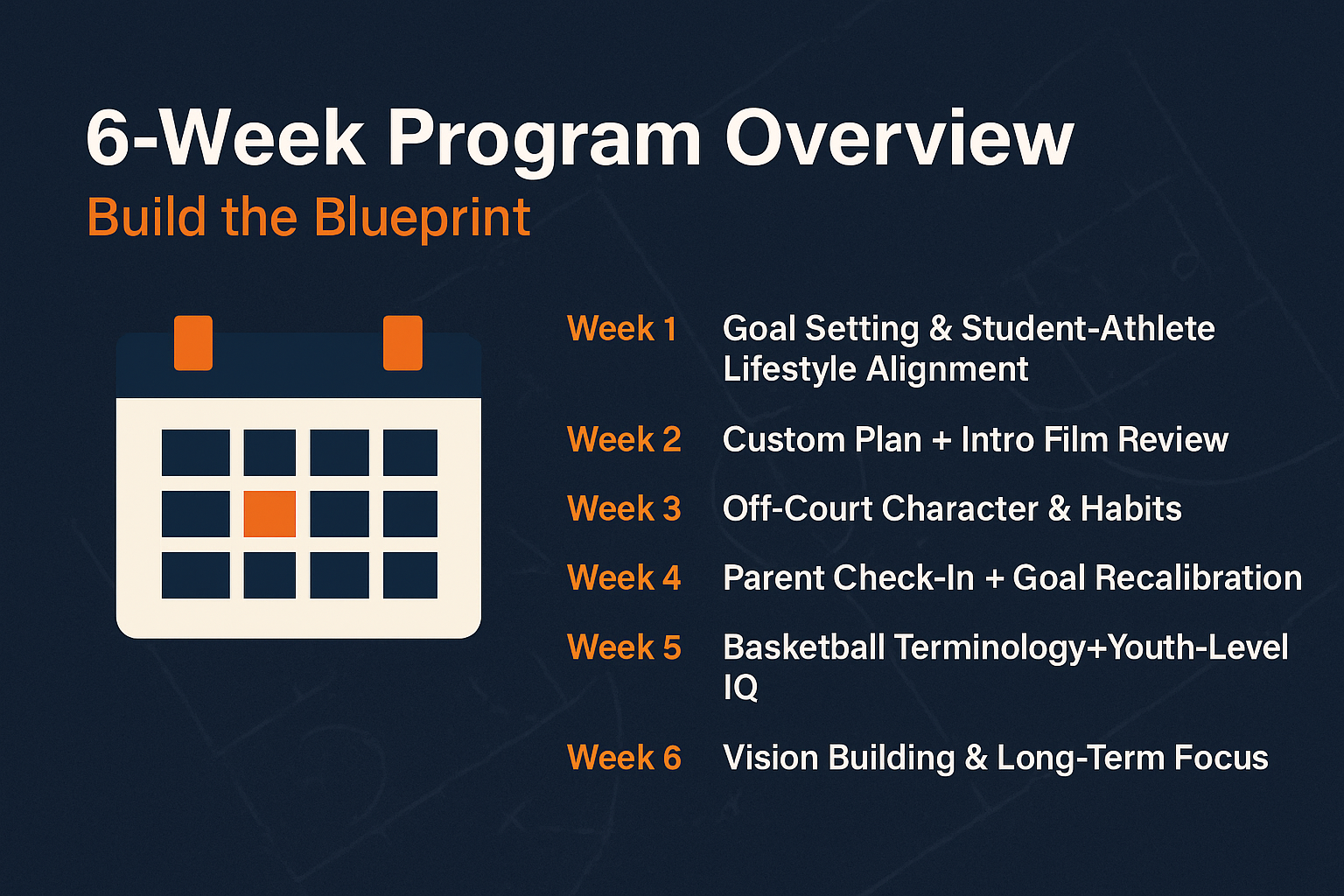 6-Week Program Overview

Build the Blueprint

Week 1 Goal Setting & Student-Athlete Lifestyle Alignment

Week 2 Custom Plan + Intro Film Review

Week 3 Off-Court Character & Habits

Week 4 Parent Check-In + Goal Recalibration

Week 5 Basketball Terminology+Youth-Level IQ

Week 6 Vision Building & Long-Term Focus